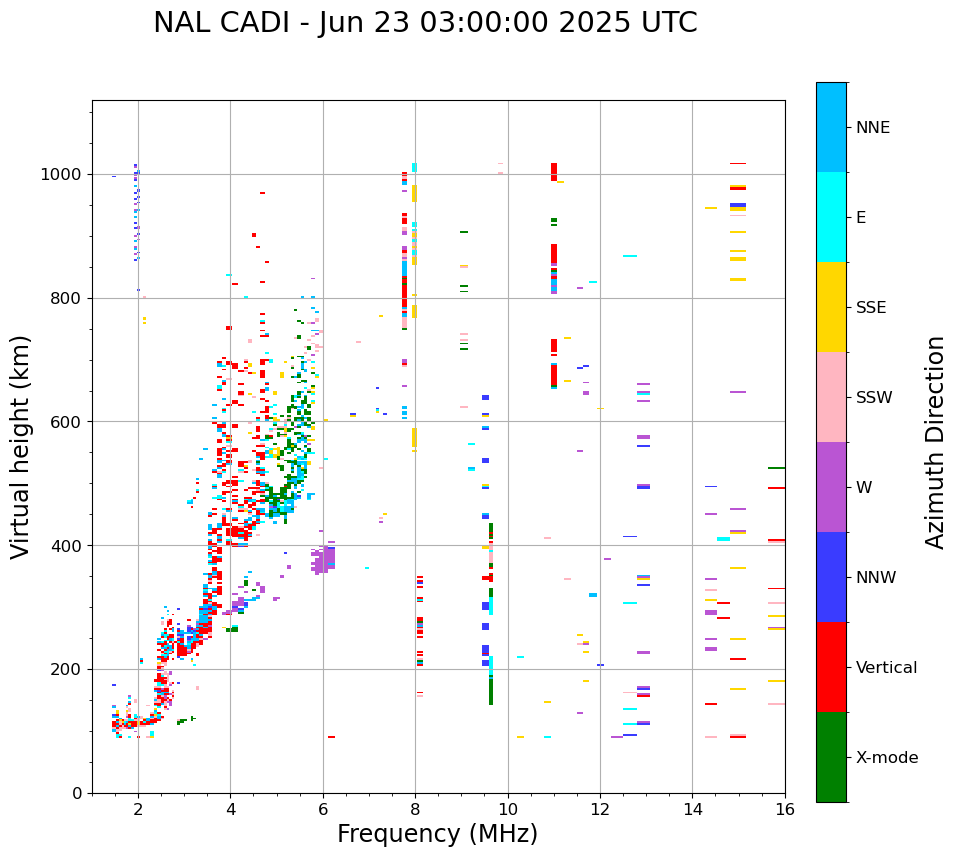 NAL CADI - Jun 23 03:00:00 2025 UTC

Virtual height (km)

1000
800
600
400
200
0

2
4
6
8
10
12
14
16

Frequency (MHz)

NNE
E
SSE
SSW
W
NNW
Vertical
X-mode

Azimuth Direction